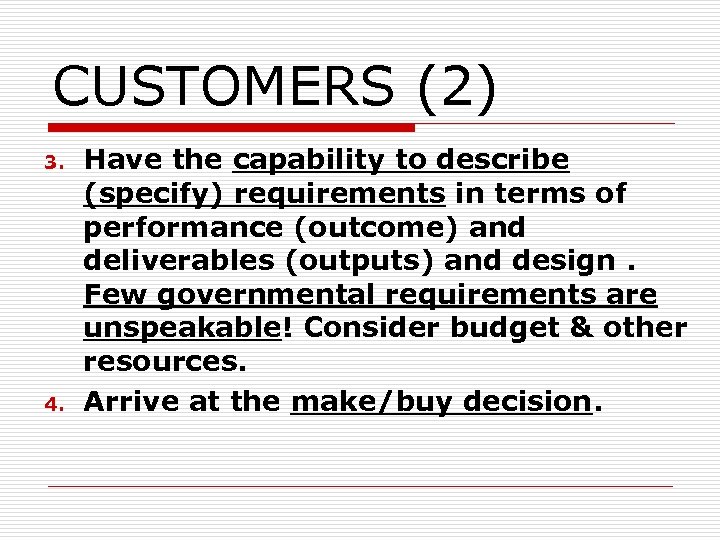 CUSTOMERS (2)

3. Have the capability to describe (specify) requirements in terms of performance (outcome) and deliverables (outputs) and design . Few governmental requirements are unspeakable! Consider budget & other resources.

4. Arrive at the make/buy decision.